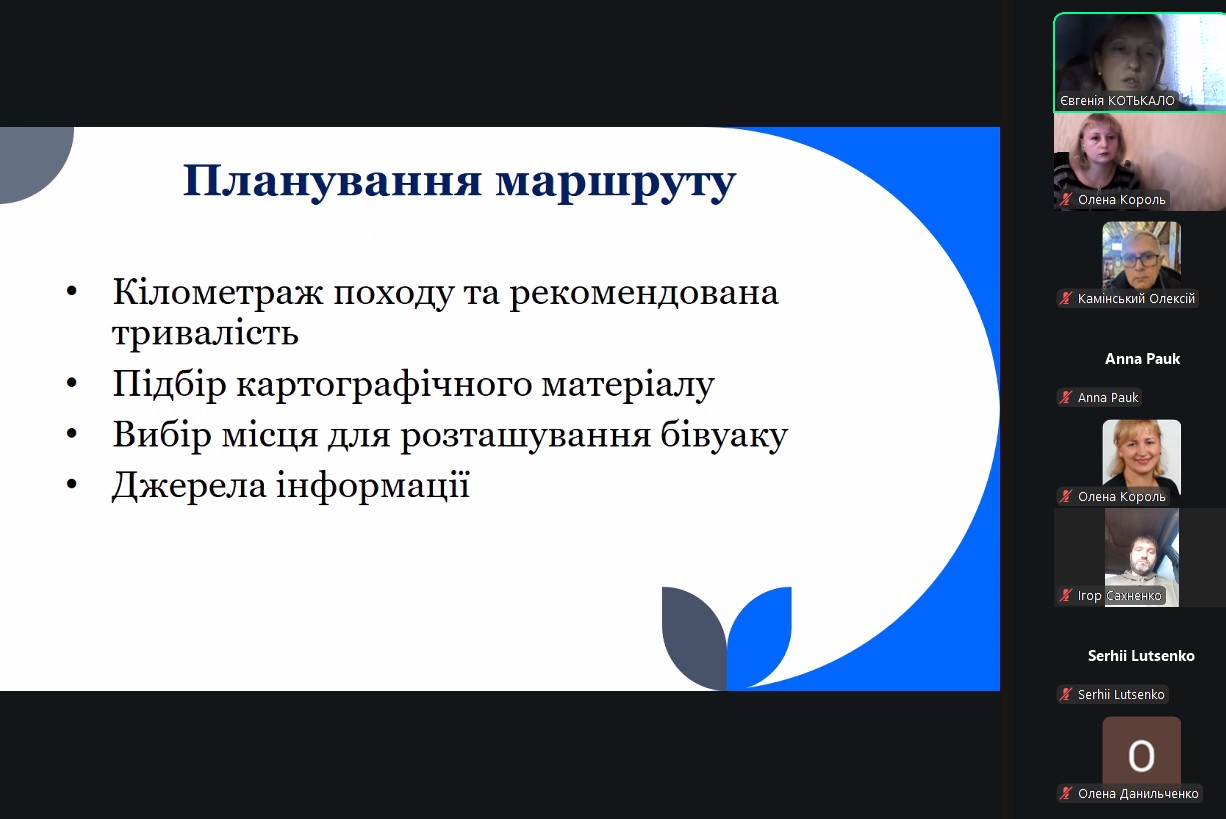 Планування маршруту

• Кілометраж походу та рекомендована тривалість
• Підбір картографічного матеріалу
• Вибір місця для розташування бівуаку
• Джерела інформації

Євгенія КОТЬКАЛО
Олена Король
Камінський Олексій
Anna Pauk
Anna Pauk
Олена Король
Ігор Сахненко
Serhii Lutsenko
Serhii Lutsenko
O
Олена Данильченко